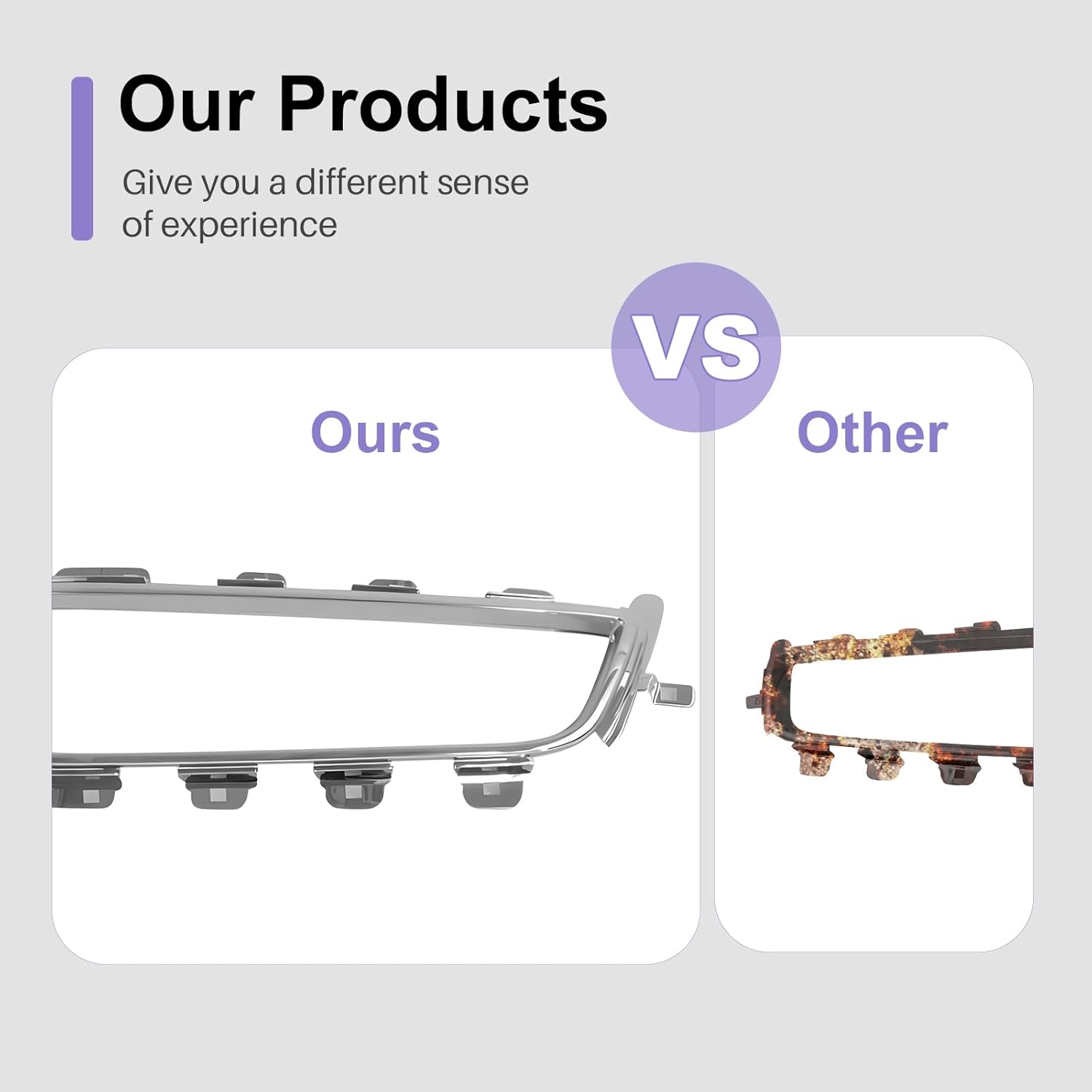 Our Products

Give you a different sense of experience

VS

Ours

Other